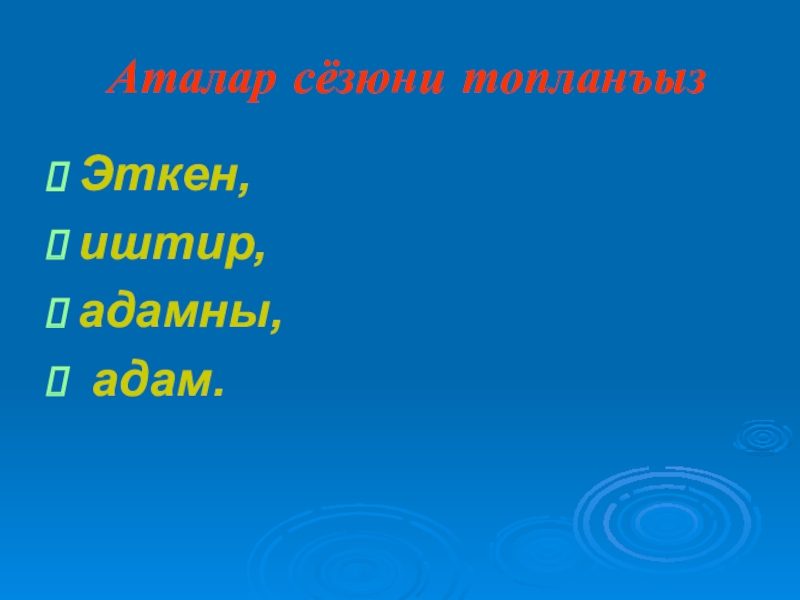 Аталар сёзюни топланъыз

Эткен,

иштир,

адамны,

адам.